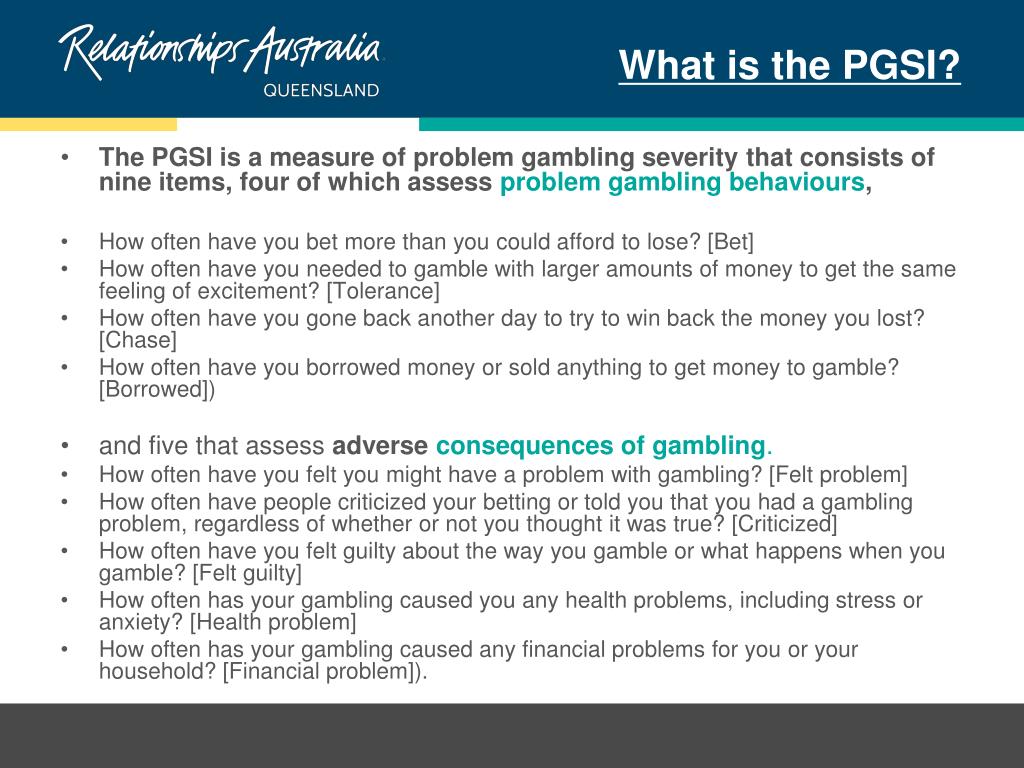 Relationships Australia
QUEENSLAND

What is the PGSI?

• The PGSI is a measure of problem gambling severity that consists of nine items, four of which assess problem gambling behaviours,

• How often have you bet more than you could afford to lose? [Bet]
• How often have you needed to gamble with larger amounts of money to get the same feeling of excitement? [Tolerance]
• How often have you gone back another day to try to win back the money you lost? [Chase]
• How often have you borrowed money or sold anything to get money to gamble? [Borrowed])

• and five that assess adverse consequences of gambling.
• How often have you felt you might have a problem with gambling? [Felt problem]
• How often have people criticized your betting or told you that you had a gambling problem, regardless of whether or not you thought it was true? [Criticized]
• How often have you felt guilty about the way you gamble or what happens when you gamble? [Felt guilty]
• How often has your gambling caused you any health problems, including stress or anxiety? [Health problem]
• How often has your gambling caused any financial problems for you or your household? [Financial problem]).